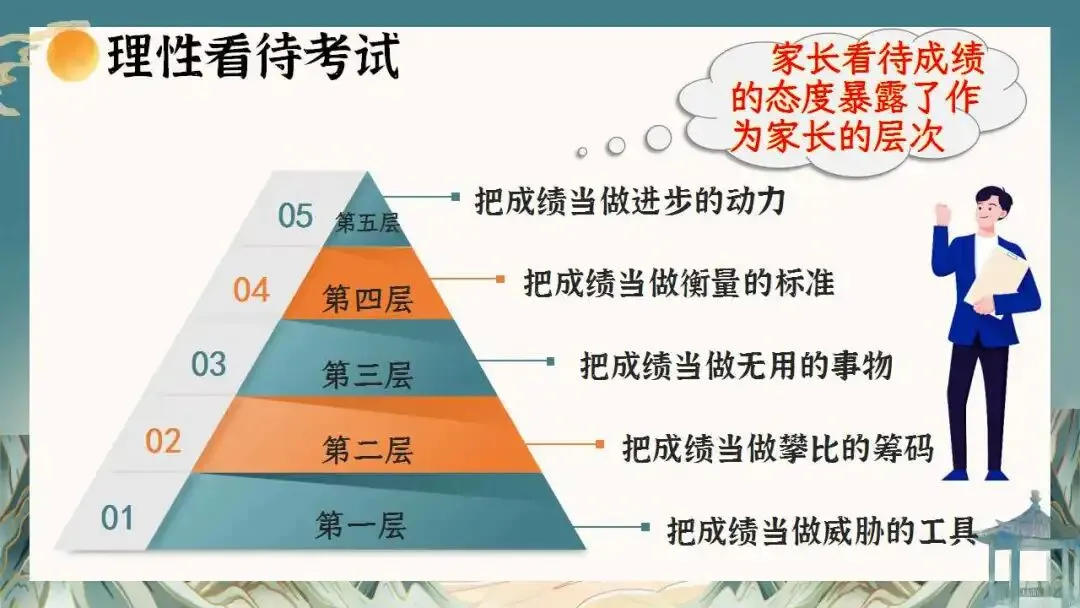 理性看待考试

家长看待成绩的态度暴露了作为家长的层次

05 第五层 把成绩当做进步的动力

04 第四层 把成绩当做衡量的标准

03 第三层 把成绩当做无用的事物

02 第二层 把成绩当做攀比的筹码

01 第一层 把成绩当做威胁的工具